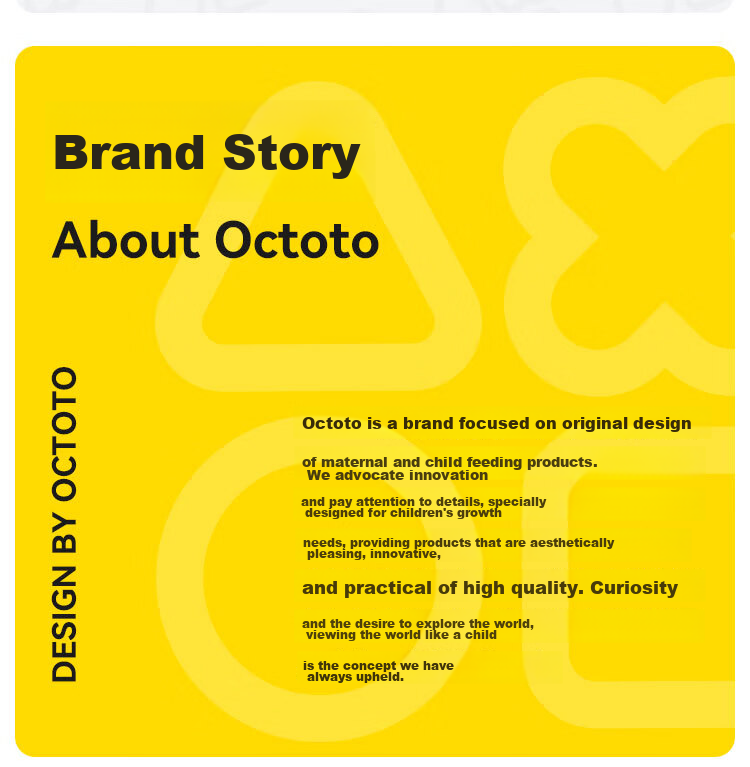 Brand Story

About Octoto

DESIGN BY OCTOTO

Octoto is a brand focused on original design

of maternal and child feeding products. We advocate innovation

and pay attention to details, specially designed for children's growth

needs, providing products that are aesthetically pleasing, innovative,

and practical of high quality. Curiosity

and the desire to explore the world, viewing the world like a child

is the concept we have always upheld.